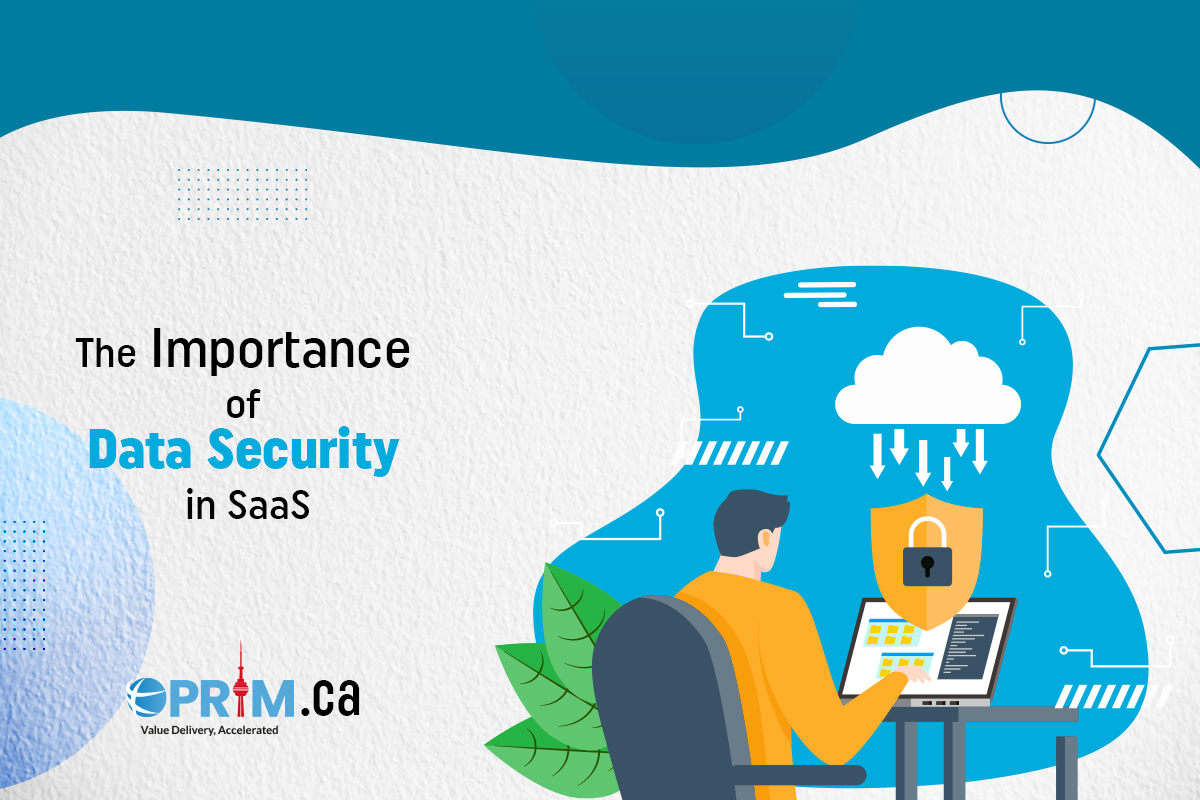 The Importance of Data Security in SaaS

OPRIM.ca
Value Delivery, Accelerated